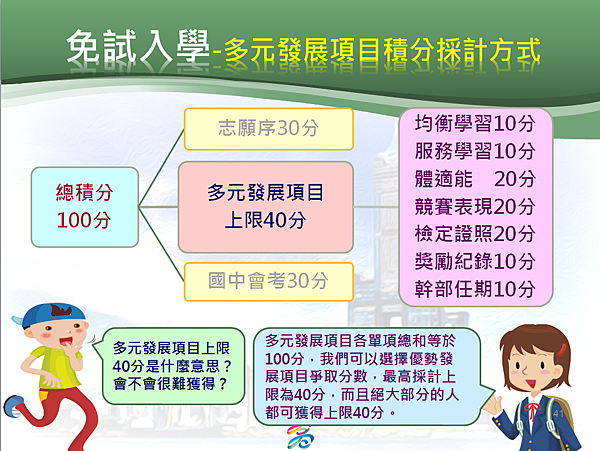 免試入學-多元發展項目積分採計方式

總積分
100分

志願序30分

多元發展項目
上限40分

國中會考30分

均衡學習10分
服務學習10分
體適能 20分
競賽表現20分
檢定證照20分
獎勵紀錄10分
幹部任期10分

多元發展項目上限40分是什麼意思？會不會很難獲得？

多元發展項目各單項總和等於100分，我們可以選擇優勢發展項目爭取分數，最高採計上限為40分，而且絕大部分的人都可獲得上限40分。

41